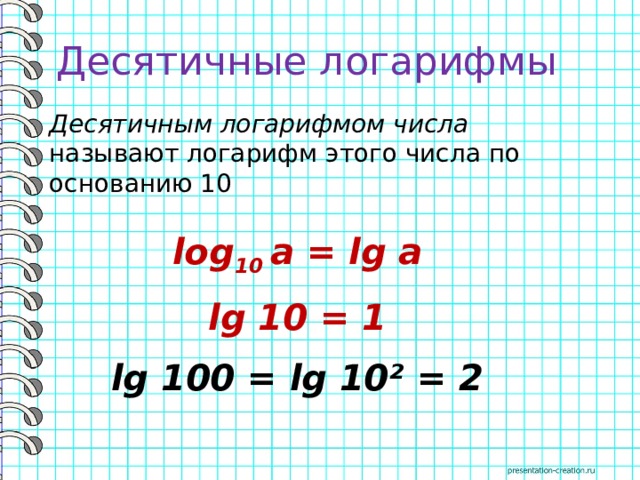 Десятичные логарифмы

Десятичным логарифмом числа называют логарифм этого числа по основанию 10

$\log_{10} a = \lg a$

$\lg 10 = 1$

$\lg 100 = \lg 10^2 = 2$

presentation-creation.ru